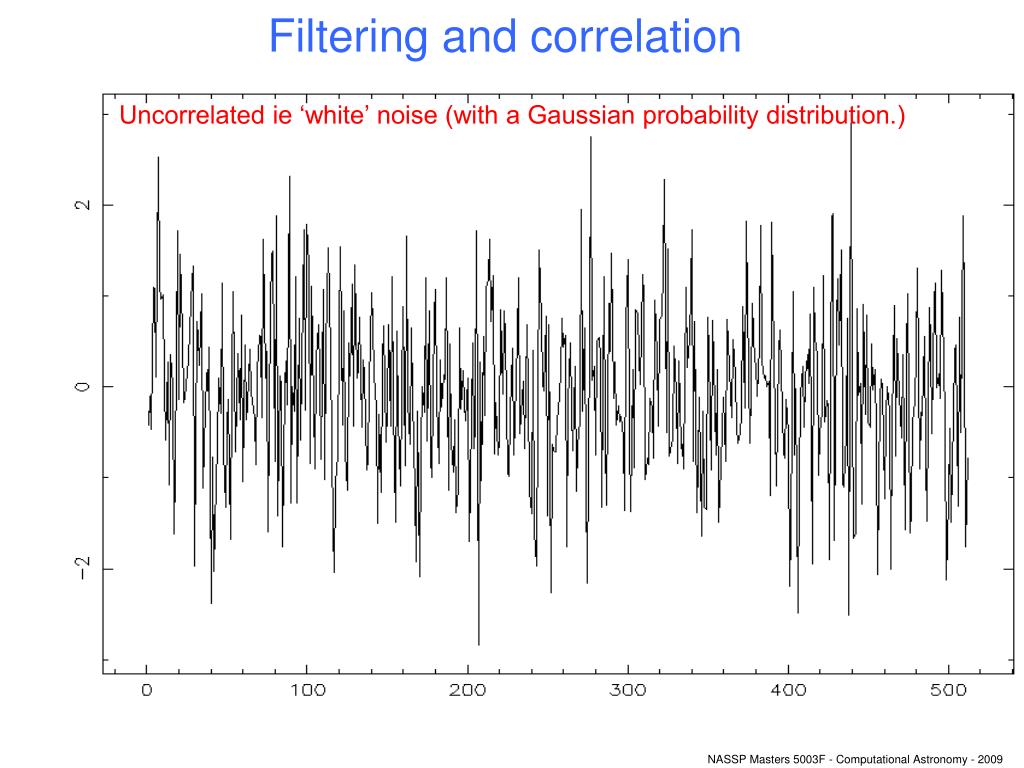 Filtering and correlation

Uncorrelated ie ‘white’ noise (with a Gaussian probability distribution.)

2
0
−2

0
100
200
300
400
500

NASSP Masters 5003F - Computational Astronomy - 2009